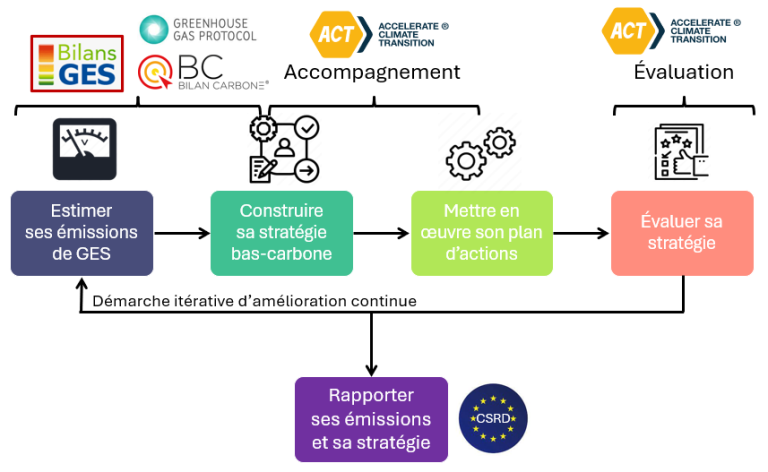 Bilans GES

GREENHOUSE GAS PROTOCOL

BC BILAN CARBONE®

ACT ACCELERATE ® CLIMATE TRANSITION

Accompagnement

ACT ACCELERATE ® CLIMATE TRANSITION

Évaluation

Estimer ses émissions de GES

Construire sa stratégie bas-carbone

Mettre en œuvre son plan d'actions

Évaluer sa stratégie

Démarche itérative d'amélioration continue

Rapporter ses émissions et sa stratégie

CSRD